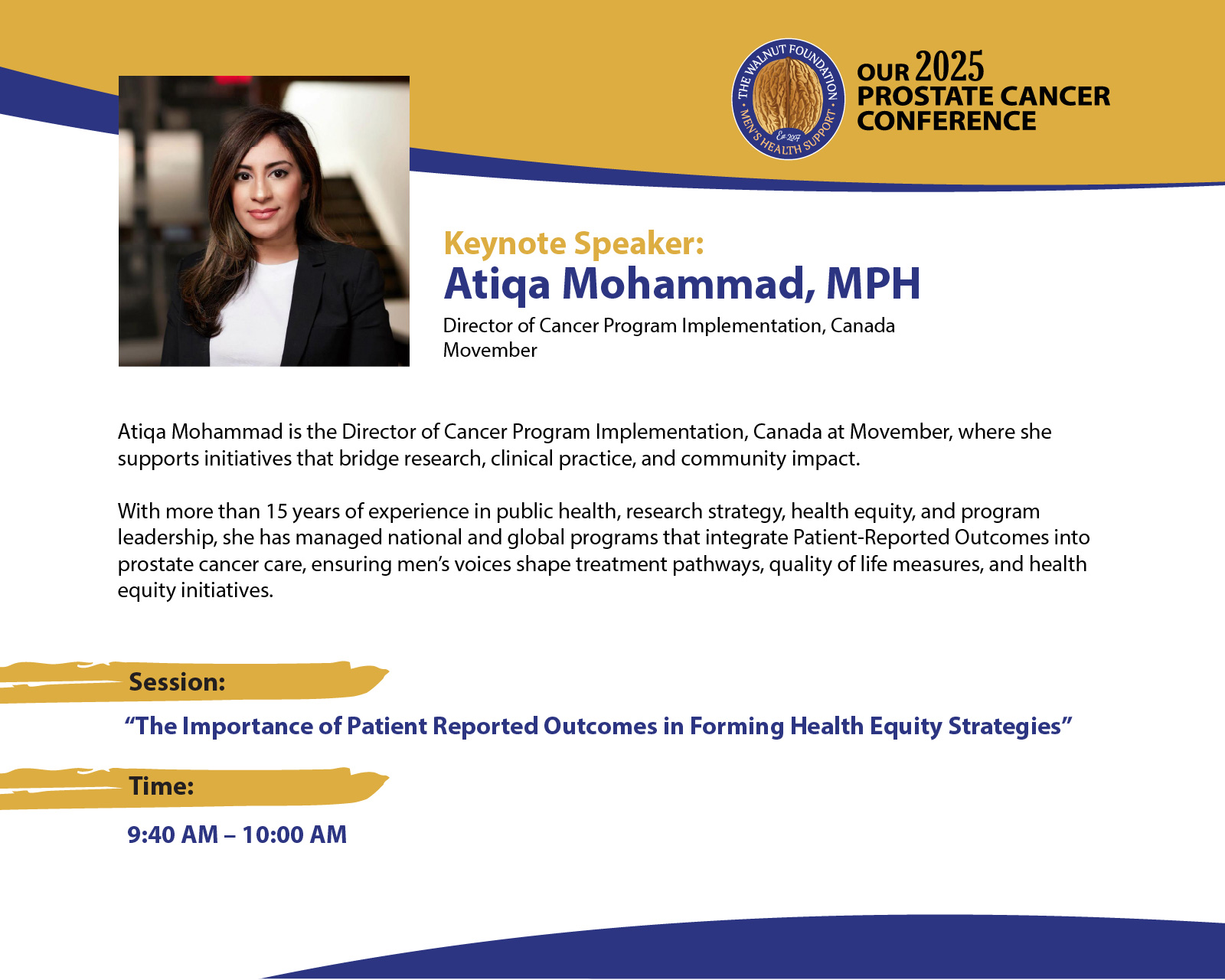 THE WALNUT FOUNDATION · MEN'S HEALTH SUPPORT · Est 2007

OUR 2025 PROSTATE CANCER CONFERENCE

Keynote Speaker:
Atiqa Mohammad, MPH
Director of Cancer Program Implementation, Canada
Movember

Atiqa Mohammad is the Director of Cancer Program Implementation, Canada at Movember, where she supports initiatives that bridge research, clinical practice, and community impact.

With more than 15 years of experience in public health, research strategy, health equity, and program leadership, she has managed national and global programs that integrate Patient-Reported Outcomes into prostate cancer care, ensuring men's voices shape treatment pathways, quality of life measures, and health equity initiatives.

Session:
"The Importance of Patient Reported Outcomes in Forming Health Equity Strategies"

Time:
9:40 AM – 10:00 AM